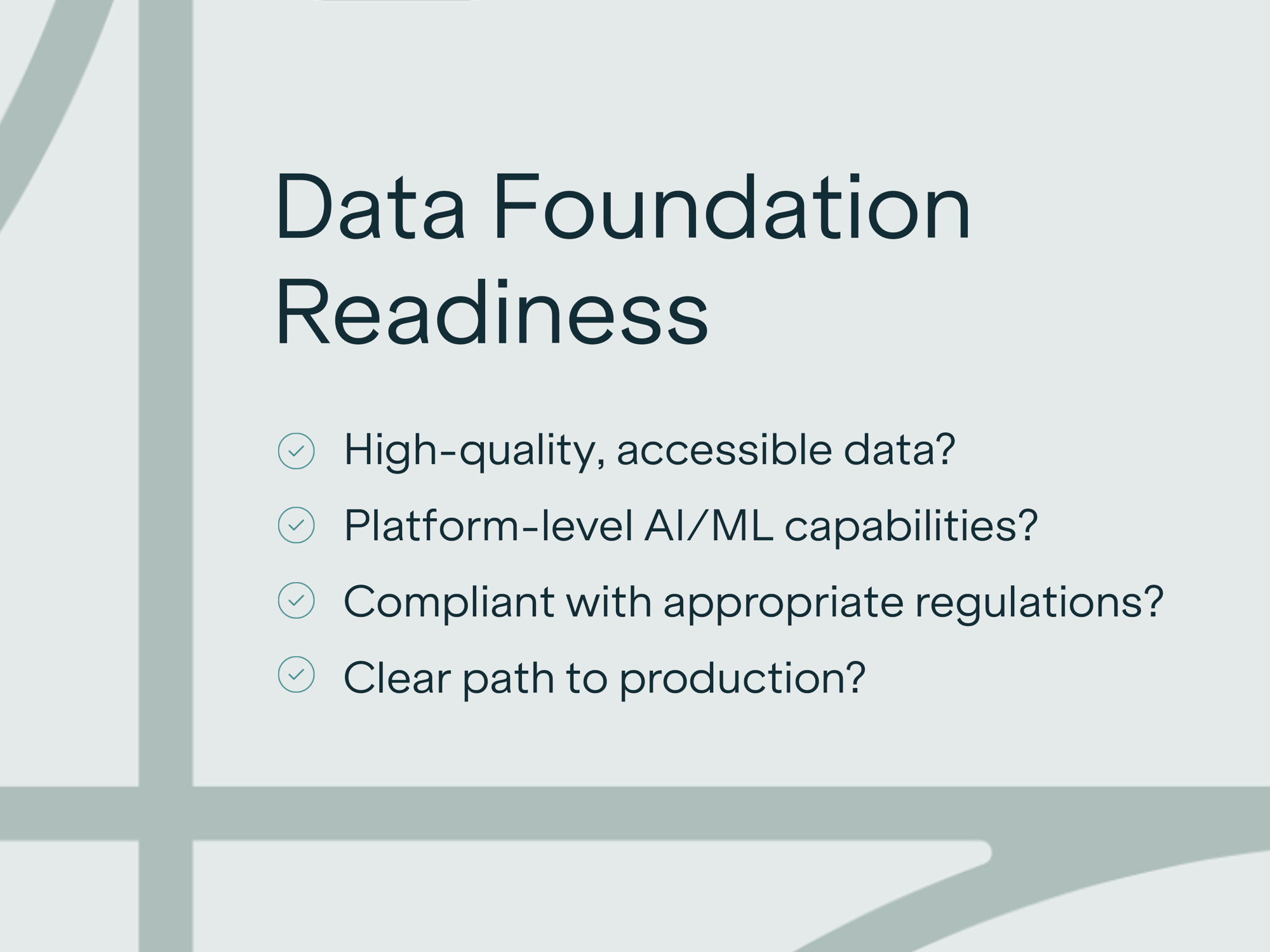 Data Foundation Readiness

High-quality, accessible data?

Platform-level AI/ML capabilities?

Compliant with appropriate regulations?

Clear path to production?